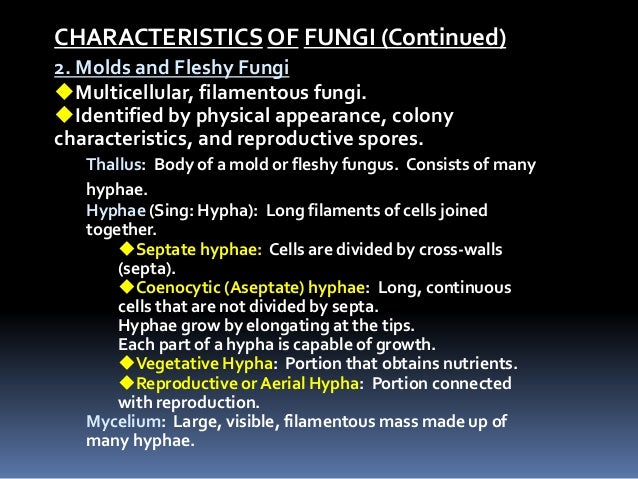 CHARACTERISTICS OF FUNGI (Continued)

2. Molds and Fleshy Fungi

◆Multicellular, filamentous fungi.

◆Identified by physical appearance, colony characteristics, and reproductive spores.

Thallus: Body of a mold or fleshy fungus. Consists of many hyphae.

Hyphae (Sing: Hypha): Long filaments of cells joined together.

◆Septate hyphae: Cells are divided by cross-walls (septa).

◆Coenocytic (Aseptate) hyphae: Long, continuous cells that are not divided by septa.

Hyphae grow by elongating at the tips.

Each part of a hypha is capable of growth.

◆Vegetative Hypha: Portion that obtains nutrients.

◆Reproductive or Aerial Hypha: Portion connected with reproduction.

Mycelium: Large, visible, filamentous mass made up of many hyphae.